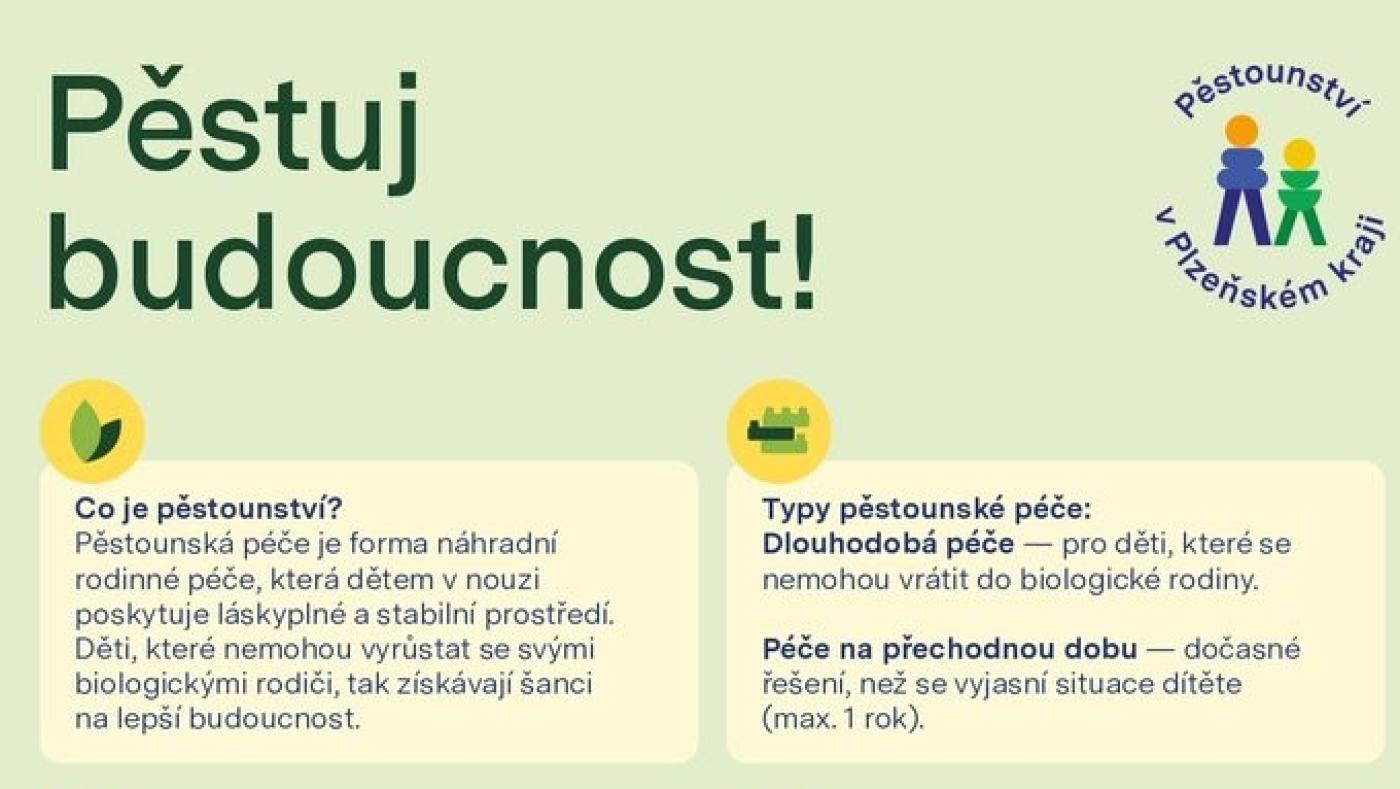 Pěstuj budoucnost!

Pěstounství v Plzeňském kraji

Co je pěstounství?
Pěstounská péče je forma náhradní rodinné péče, která dětem v nouzi poskytuje láskyplné a stabilní prostředí. Děti, které nemohou vyrůstat se svými biologickými rodiči, tak získávají šanci na lepší budoucnost.

Typy pěstounské péče:
Dlouhodobá péče — pro děti, které se nemohou vrátit do biologické rodiny.

Péče na přechodnou dobu — dočasné řešení, než se vyjasní situace dítěte (max. 1 rok).